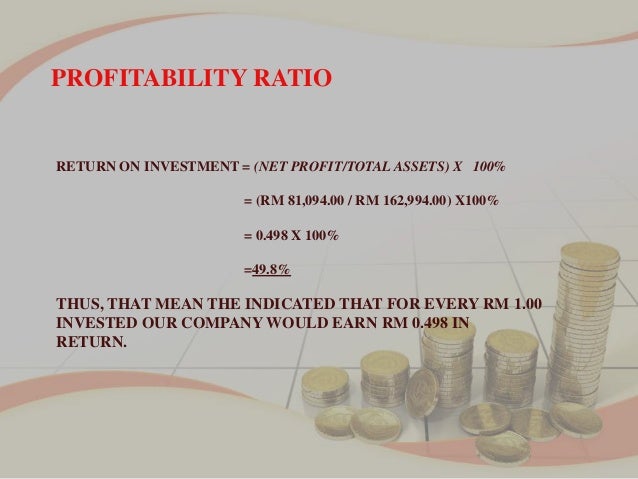 PROFITABILITY RATIO

RETURN ON INVESTMENT = (NET PROFIT/TOTAL ASSETS) X 100%

= (RM 81,094.00 / RM 162,994.00) X100%

= 0.498 X 100%

=49.8%

THUS, THAT MEAN THE INDICATED THAT FOR EVERY RM 1.00 INVESTED OUR COMPANY WOULD EARN RM 0.498 IN RETURN.